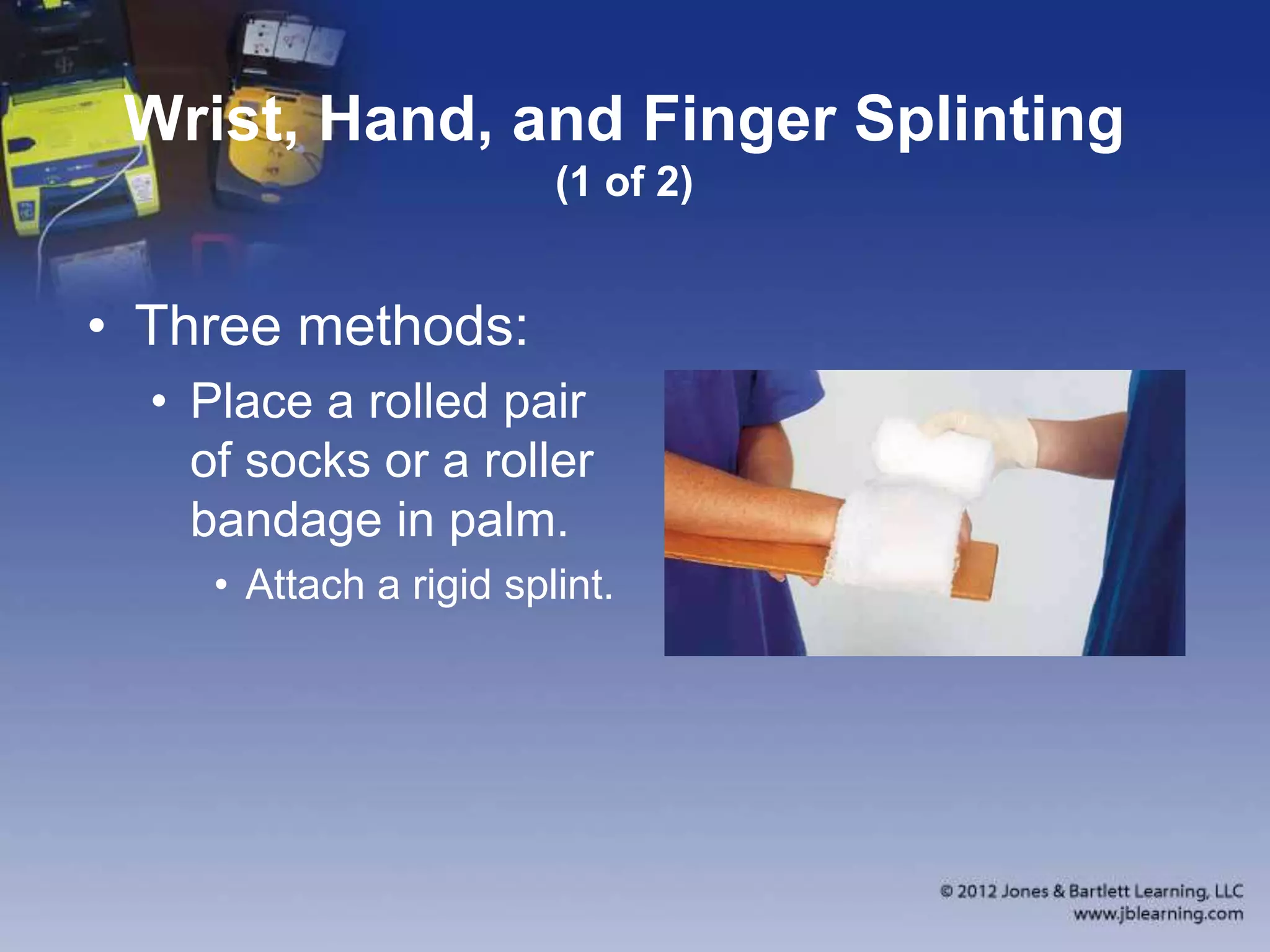 Wrist, Hand, and Finger Splinting
(1 of 2)

• Three methods:
• Place a rolled pair of socks or a roller bandage in palm.
• Attach a rigid splint.

© 2012 Jones & Bartlett Learning, LLC
www.jblearning.com